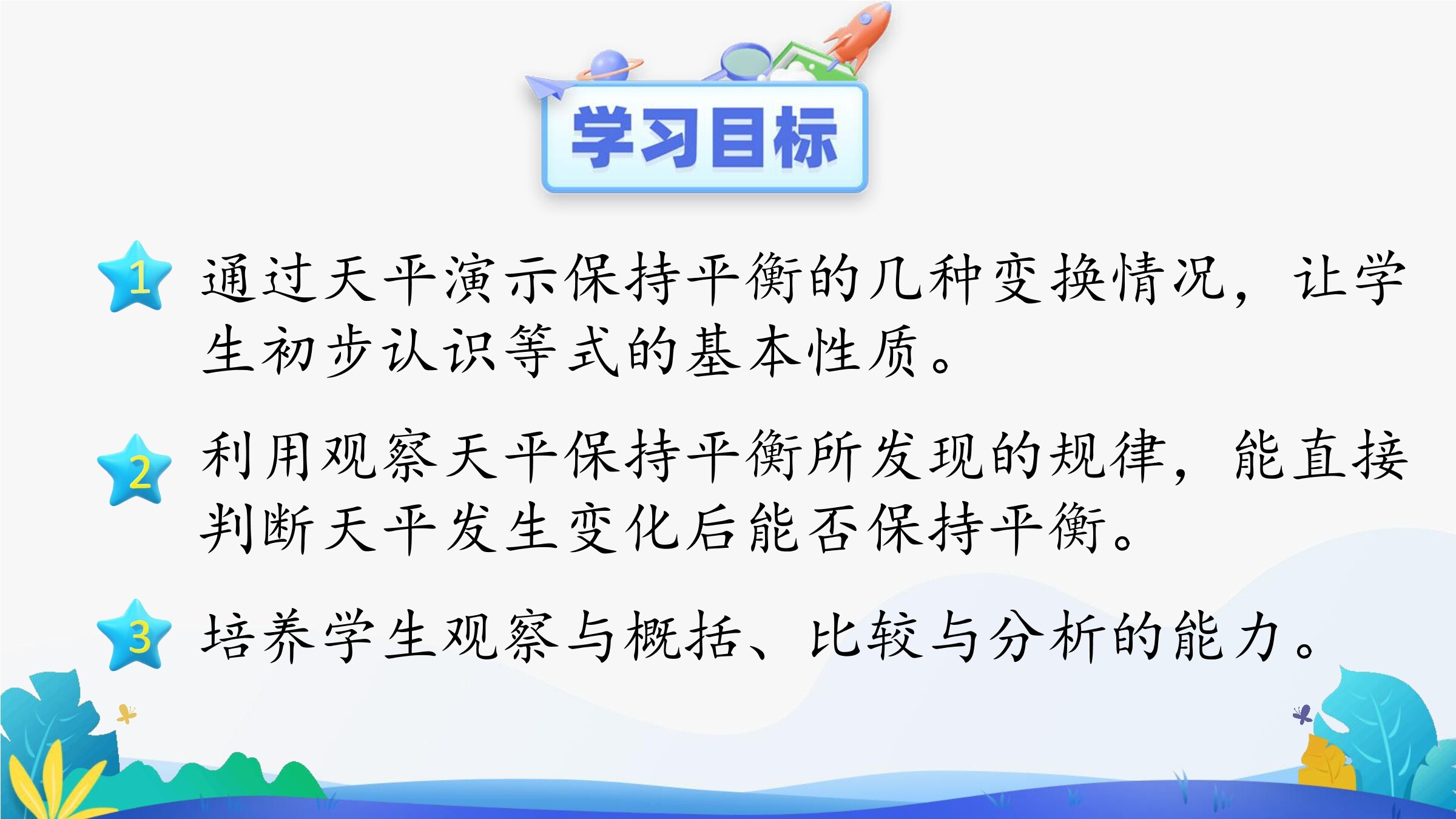 学习目标

1 通过天平演示保持平衡的几种变换情况，让学生初步认识等式的基本性质。

2 利用观察天平保持平衡所发现的规律，能直接判断天平发生变化后能否保持平衡。

3 培养学生观察与概括、比较与分析的能力。